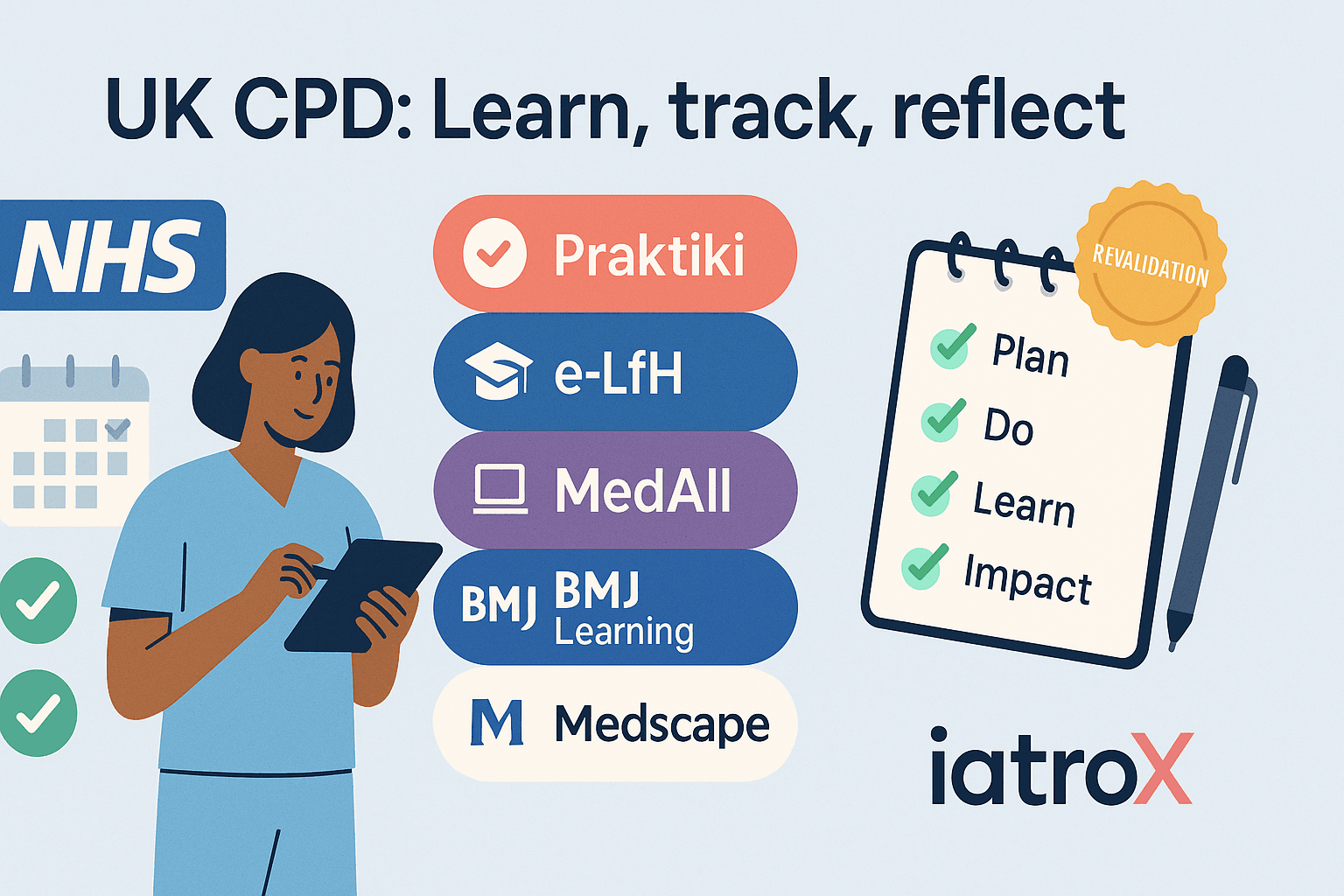 UK CPD: Learn, track, reflect

NHS

Praktiki

e-LfH

MedAll

BMJ BMJ Learning

M Medscape

REVALIDATION

Plan

Do

Learn

Impact

iatroX